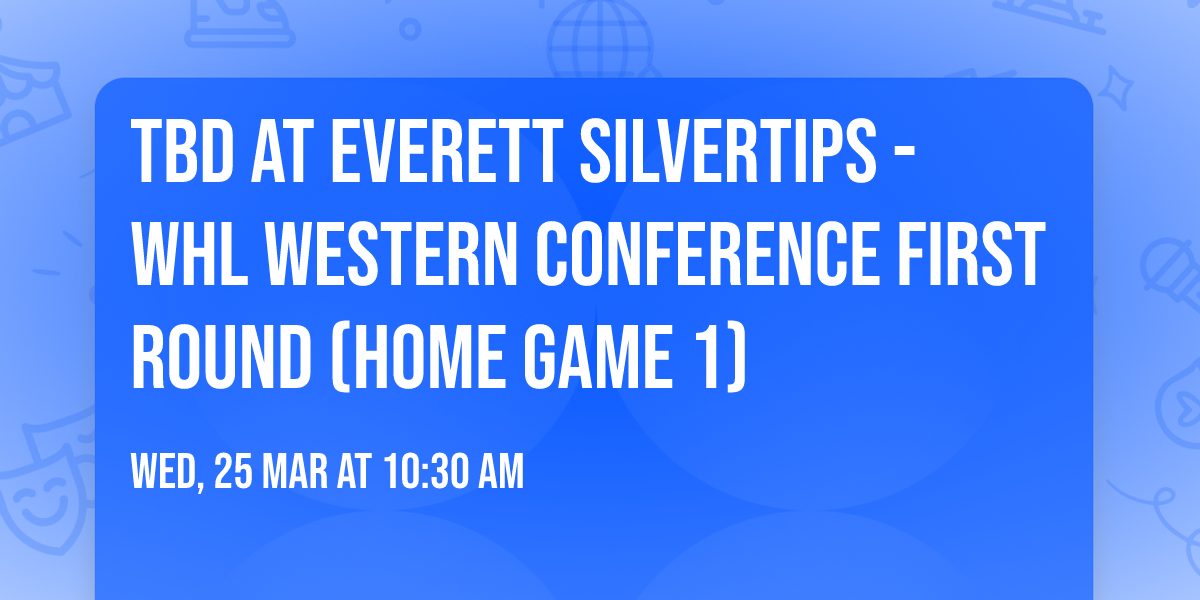 TBD AT EVERETT SILVERTIPS - WHL WESTERN CONFERENCE FIRST ROUND (HOME GAME 1)

WED, 25 MAR AT 10:30 AM